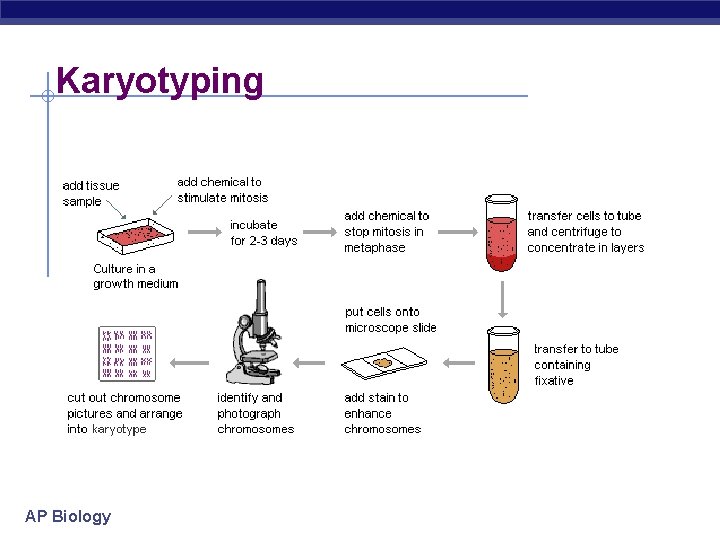 Karyotyping

add tissue sample

add chemical to stimulate mitosis

Culture in a growth medium

incubate for 2-3 days

add chemical to stop mitosis in metaphase

transfer cells to tube and centrifuge to concentrate in layers

transfer to tube containing fixative

put cells onto microscope slide

add stain to enhance chromosomes

identify and photograph chromosomes

cut out chromosome pictures and arrange into karyotype

AP Biology